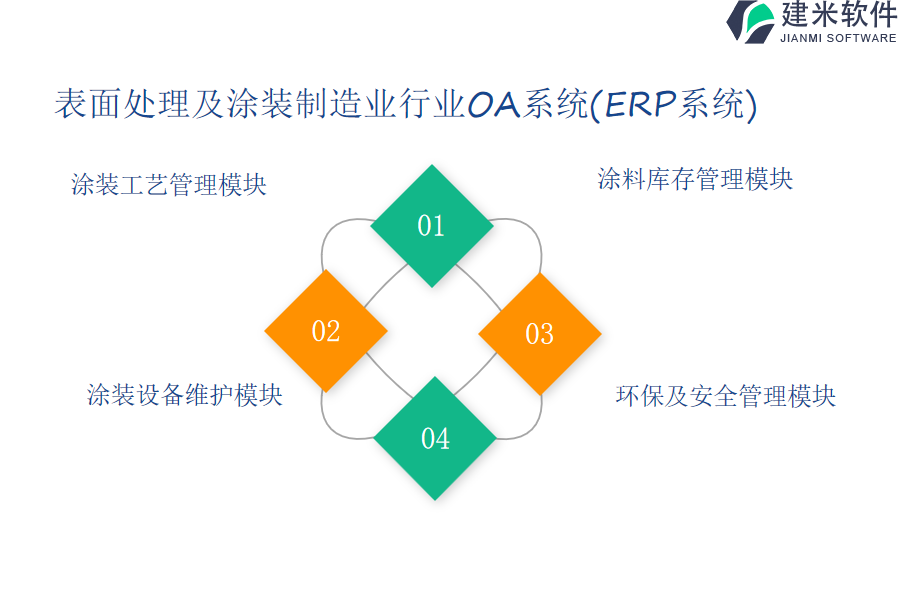 建米软件
JIANMI SOFTWARE

表面处理及涂装制造业行业OA系统(ERP系统)

涂装工艺管理模块

涂料库存管理模块

01

02

03

04

涂装设备维护模块

环保及安全管理模块